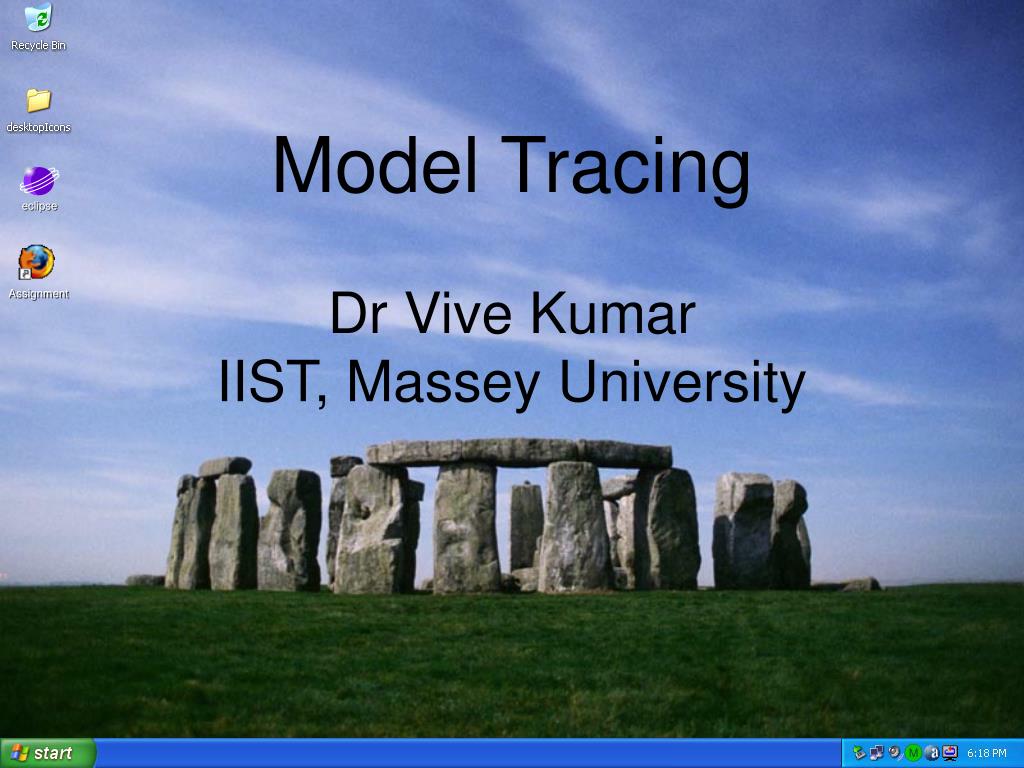 Recycle Bin

desktopIcons

eclipse

Assignment

Model Tracing

Dr Vive Kumar
IIST, Massey University

start

6:18 PM